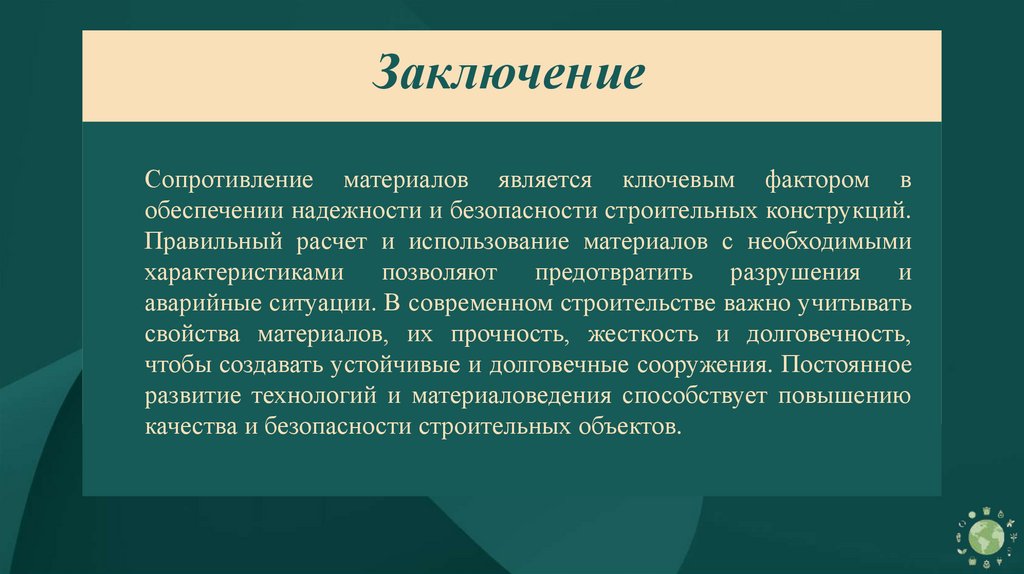 Заключение

Сопротивление материалов является ключевым фактором в обеспечении надежности и безопасности строительных конструкций. Правильный расчет и использование материалов с необходимыми характеристиками позволяют предотвратить разрушения и аварийные ситуации. В современном строительстве важно учитывать свойства материалов, их прочность, жесткость и долговечность, чтобы создавать устойчивые и долговечные сооружения. Постоянное развитие технологий и материаловедения способствует повышению качества и безопасности строительных объектов.